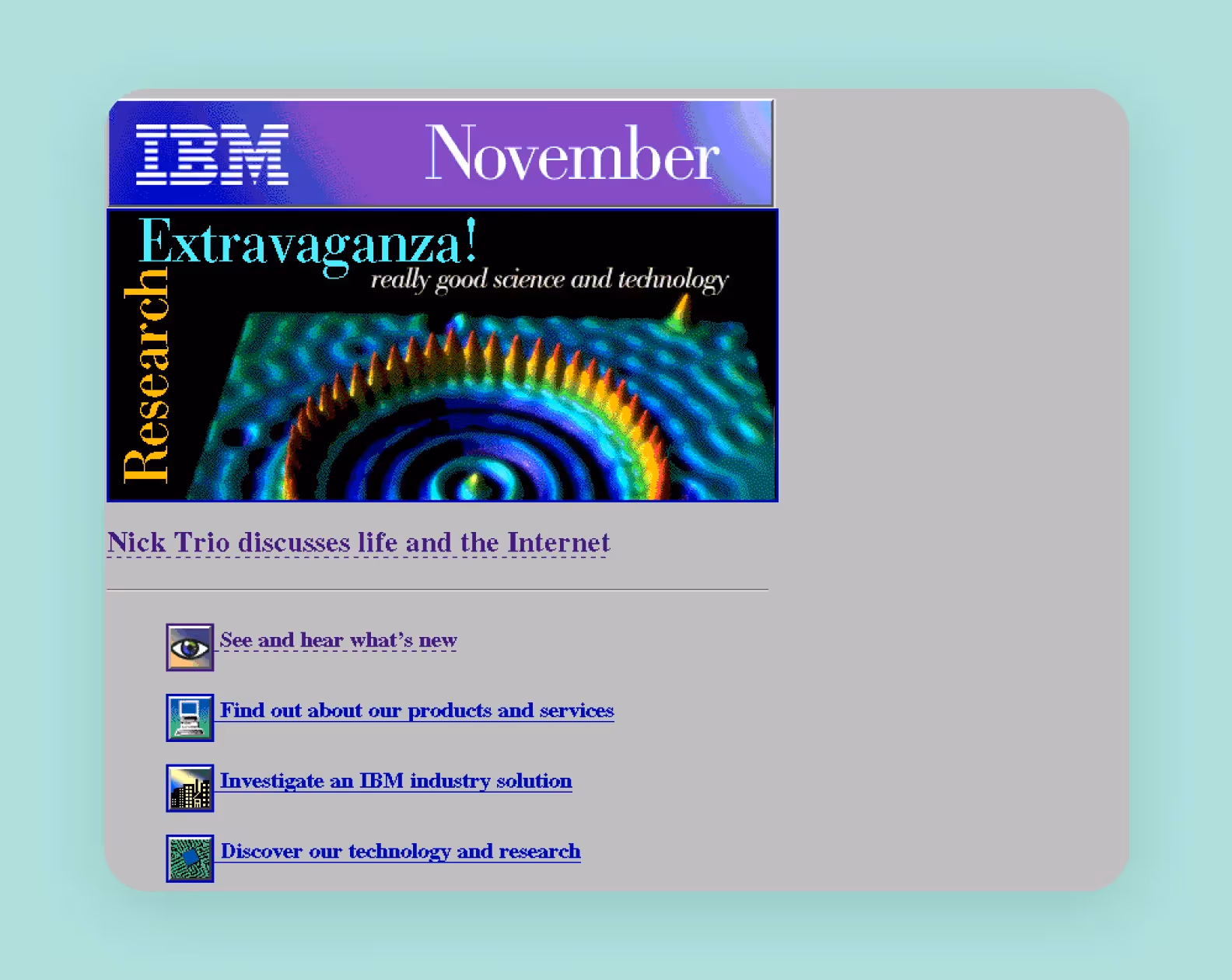 IBM November

Research Extravaganza!
really good science and technology

Nick Trio discusses life and the Internet

See and hear what's new

Find out about our products and services

Investigate an IBM industry solution

Discover our technology and research